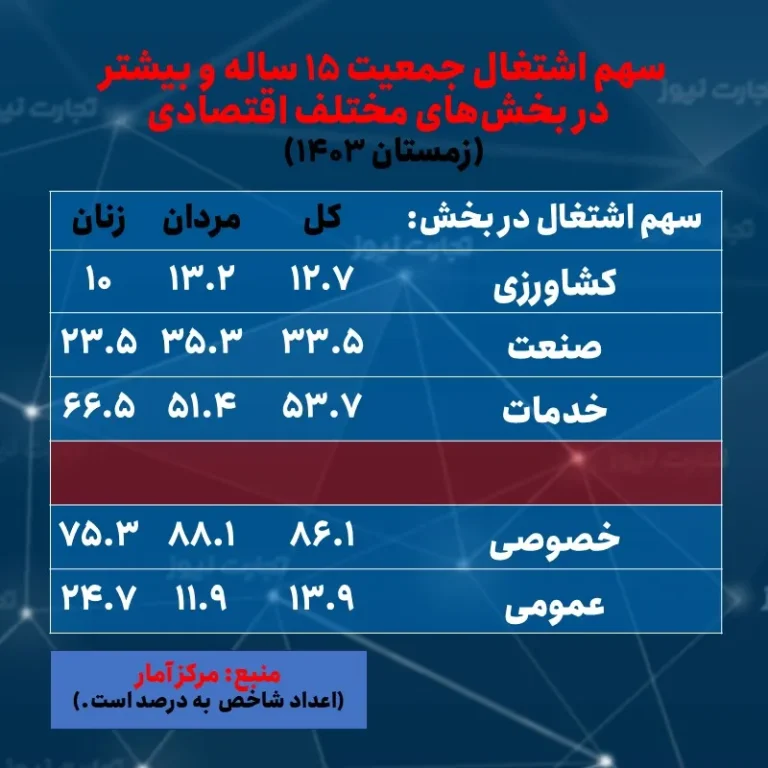 سهم اشتغال جمعیت ۱۵ ساله و بیشتر
در بخش‌های مختلف اقتصادی
(زمستان ۱۴۰۳)

| سهم اشتغال در بخش: | کل | مردان | زنان |
|---|---|---|---|
| کشاورزی | ۱۲.۷ | ۱۳.۲ | ۱۰ |
| صنعت | ۳۳.۵ | ۳۵.۳ | ۲۳.۵ |
| خدمات | ۵۳.۷ | ۵۱.۴ | ۶۶.۵ |
| | | | |
| خصوصی | ۸۶.۱ | ۸۸.۱ | ۷۵.۳ |
| عمومی | ۱۳.۹ | ۱۱.۹ | ۲۴.۷ |

منبع: مرکز آمار
(اعداد شاخص به درصد است.)

تجارت نیوز